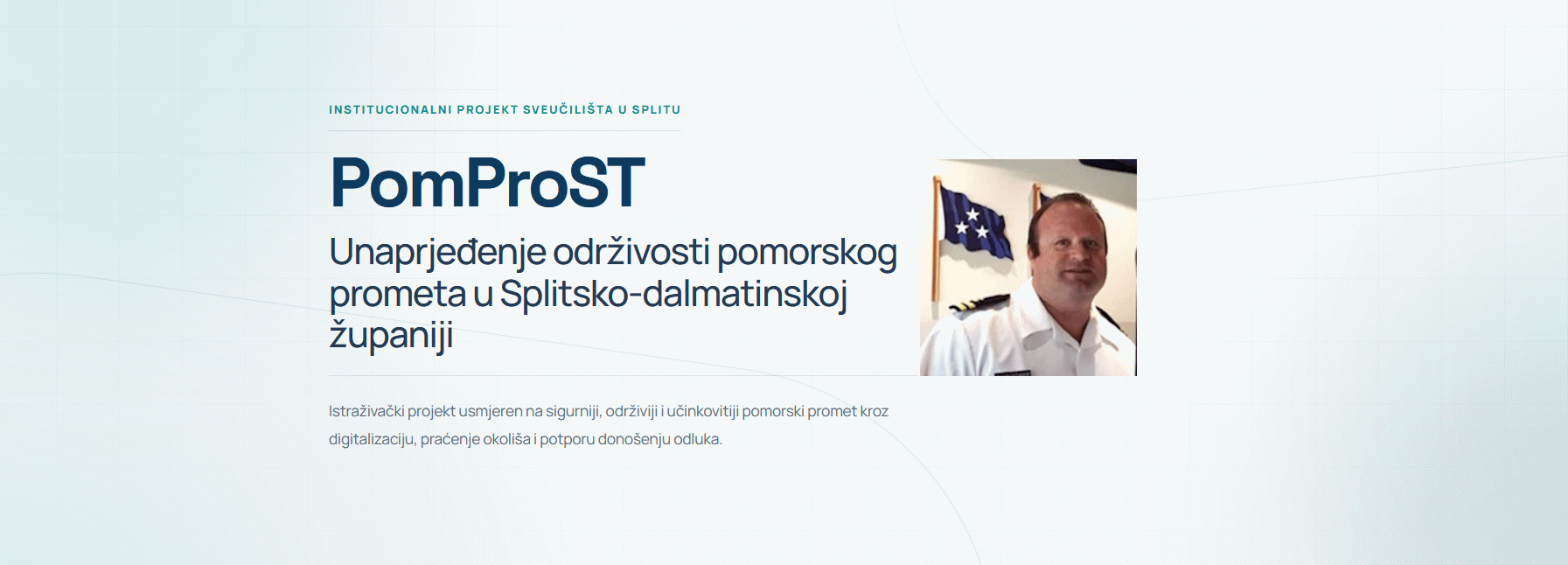 INSTITUCIONALNI PROJEKT SVEUČILIŠTA U SPLITU

PomProST

Unaprjeđenje održivosti pomorskog prometa u Splitsko-dalmatinskoj županiji

Istraživački projekt usmjeren na sigurniji, održiviji i učinkovitiji pomorski promet kroz digitalizaciju, praćenje okoliša i potporu donošenju odluka.